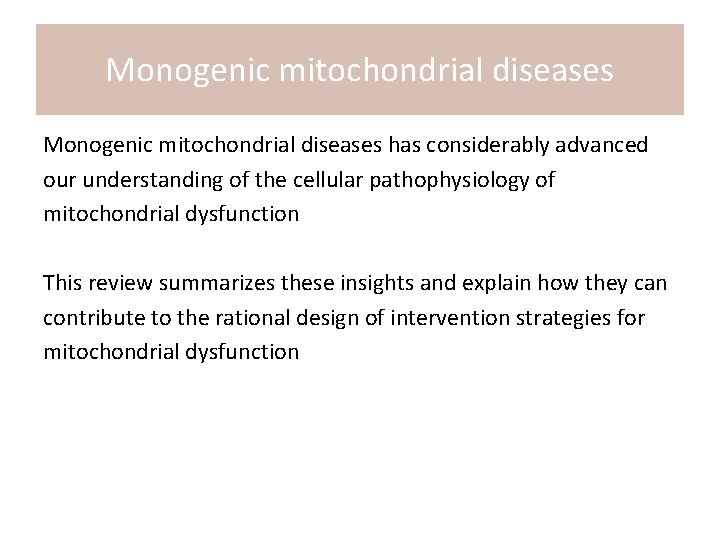 Monogenic mitochondrial diseases

Monogenic mitochondrial diseases has considerably advanced our understanding of the cellular pathophysiology of mitochondrial dysfunction

This review summarizes these insights and explain how they can contribute to the rational design of intervention strategies for mitochondrial dysfunction